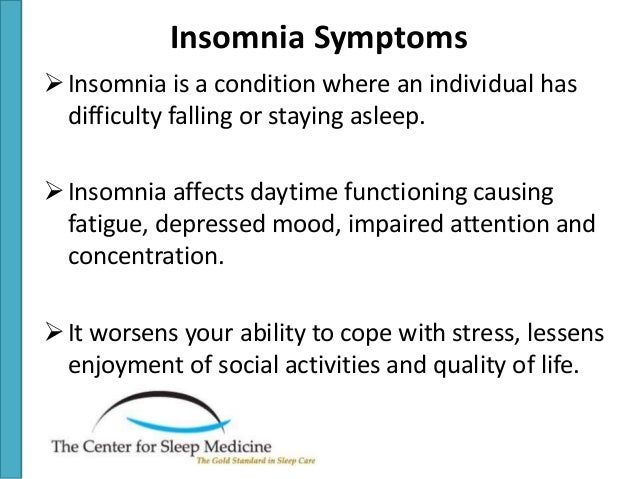 Insomnia Symptoms

➢ Insomnia is a condition where an individual has difficulty falling or staying asleep.

➢ Insomnia affects daytime functioning causing fatigue, depressed mood, impaired attention and concentration.

➢ It worsens your ability to cope with stress, lessens enjoyment of social activities and quality of life.

The Center for Sleep Medicine
The Gold Standard in Sleep Care